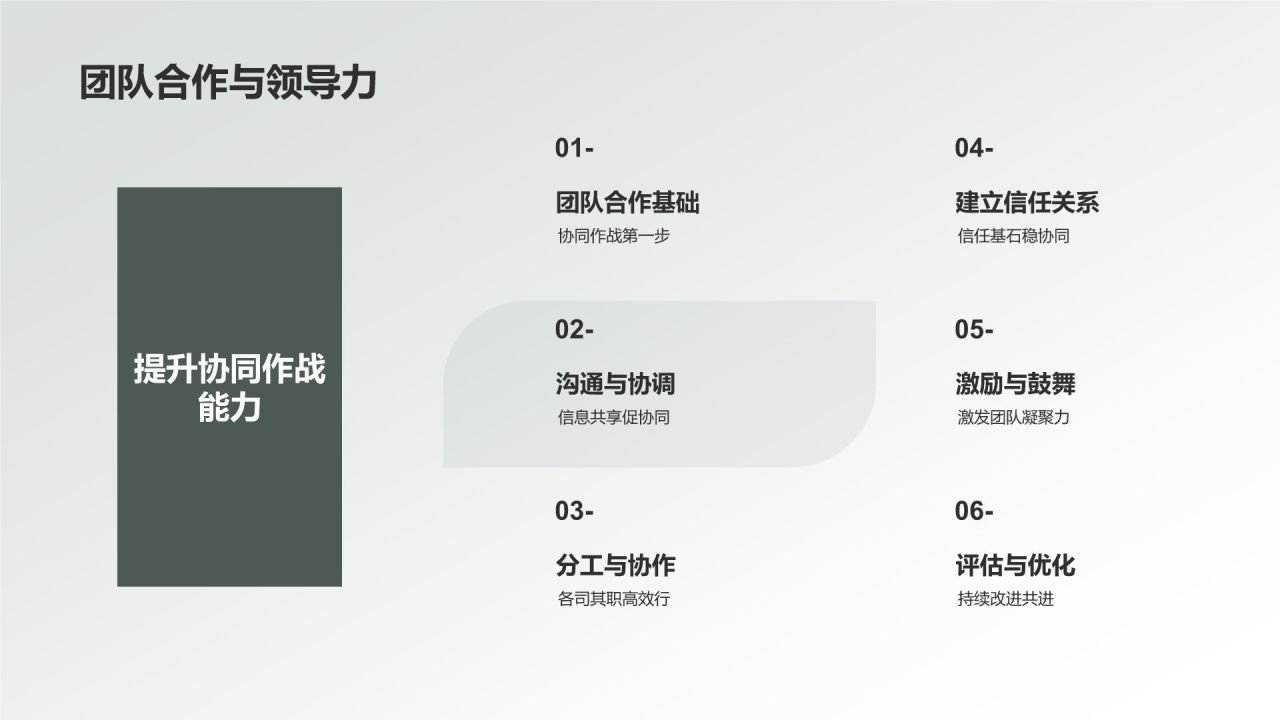 团队合作与领导力

提升协同作战能力

01-
团队合作基础
协同作战第一步

02-
沟通与协调
信息共享促协同

03-
分工与协作
各司其职高效行

04-
建立信任关系
信任基石稳协同

05-
激励与鼓舞
激发团队凝聚力

06-
评估与优化
持续改进共进